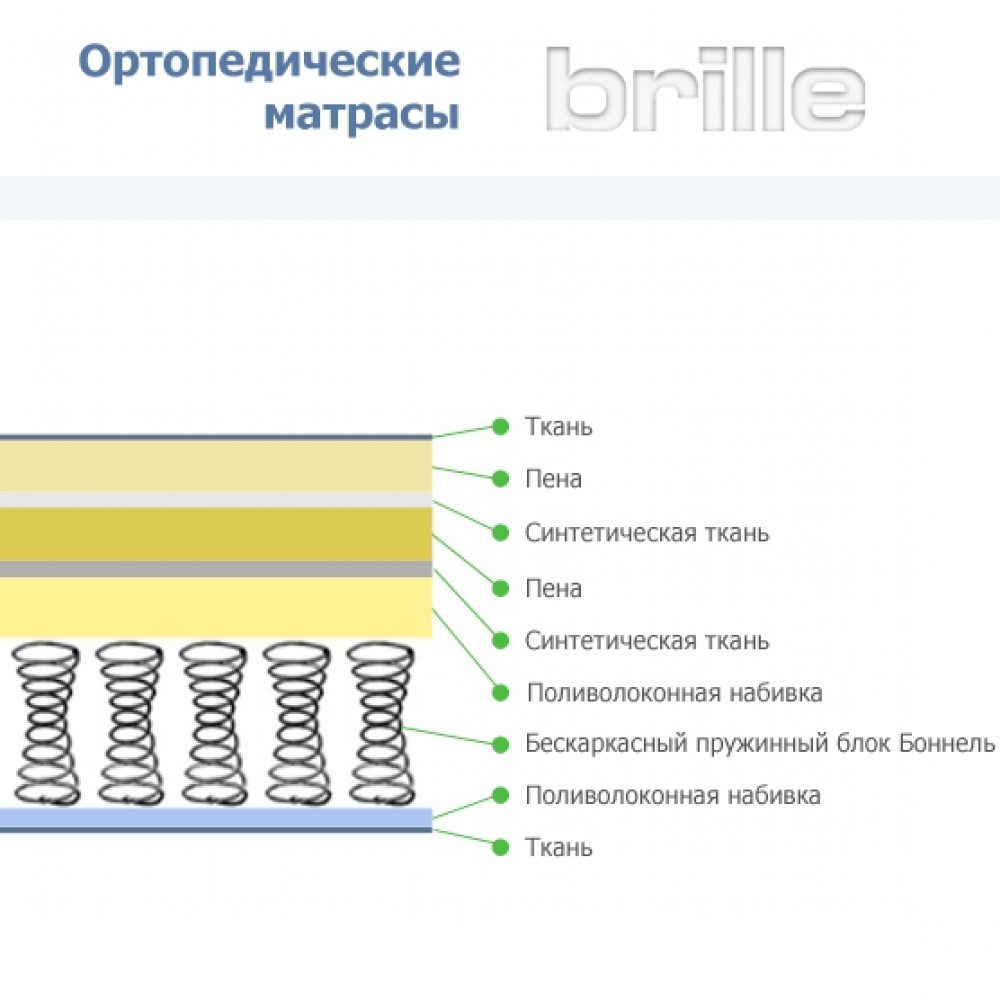 Ортопедические матрасы

brille

Ткань
Пена
Синтетическая ткань
Пена
Синтетическая ткань
Поливолоконная набивка
Бескаркасный пружинный блок Боннель
Поливолоконная набивка
Ткань